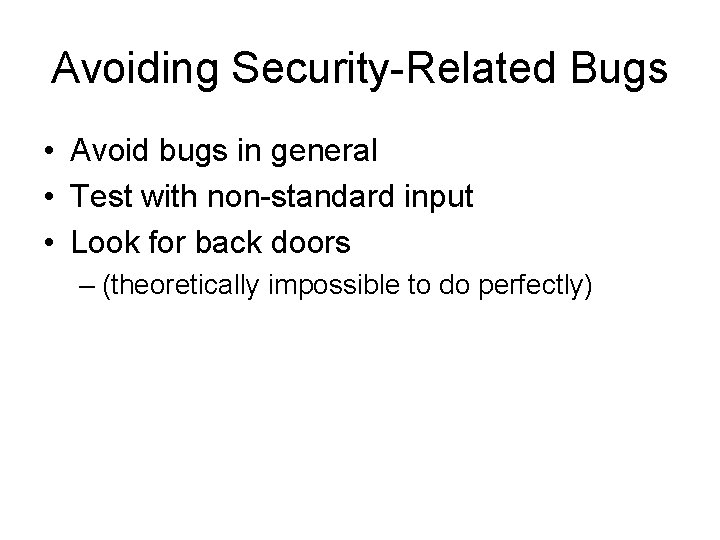 Avoiding Security-Related Bugs

• Avoid bugs in general
• Test with non-standard input
• Look for back doors
– (theoretically impossible to do perfectly)